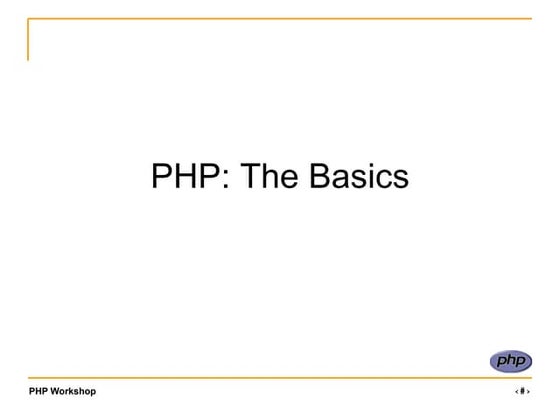 PHP: The Basics

php

PHP Workshop

‹#›